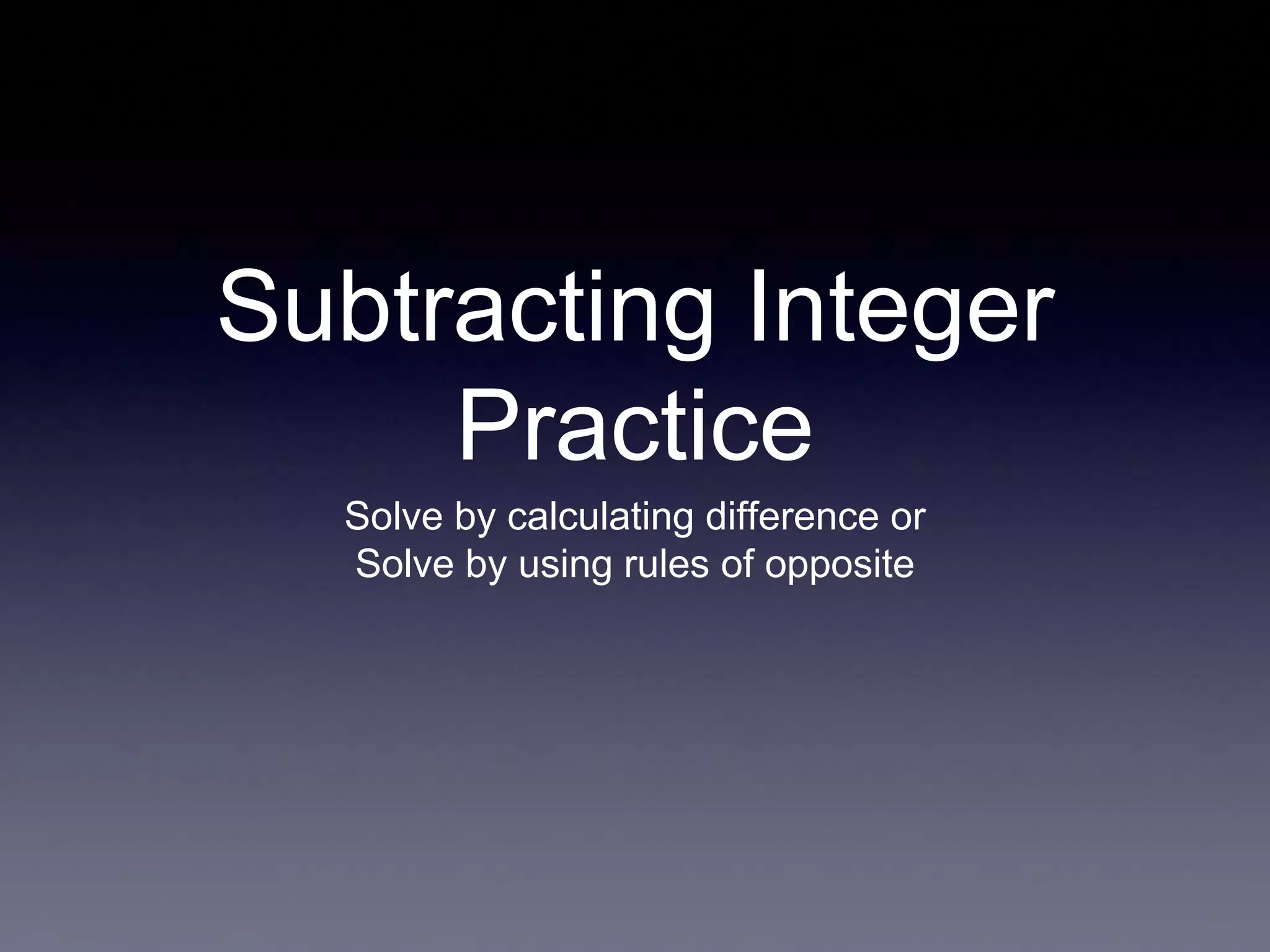 Subtracting Integer Practice

Solve by calculating difference or
Solve by using rules of opposite